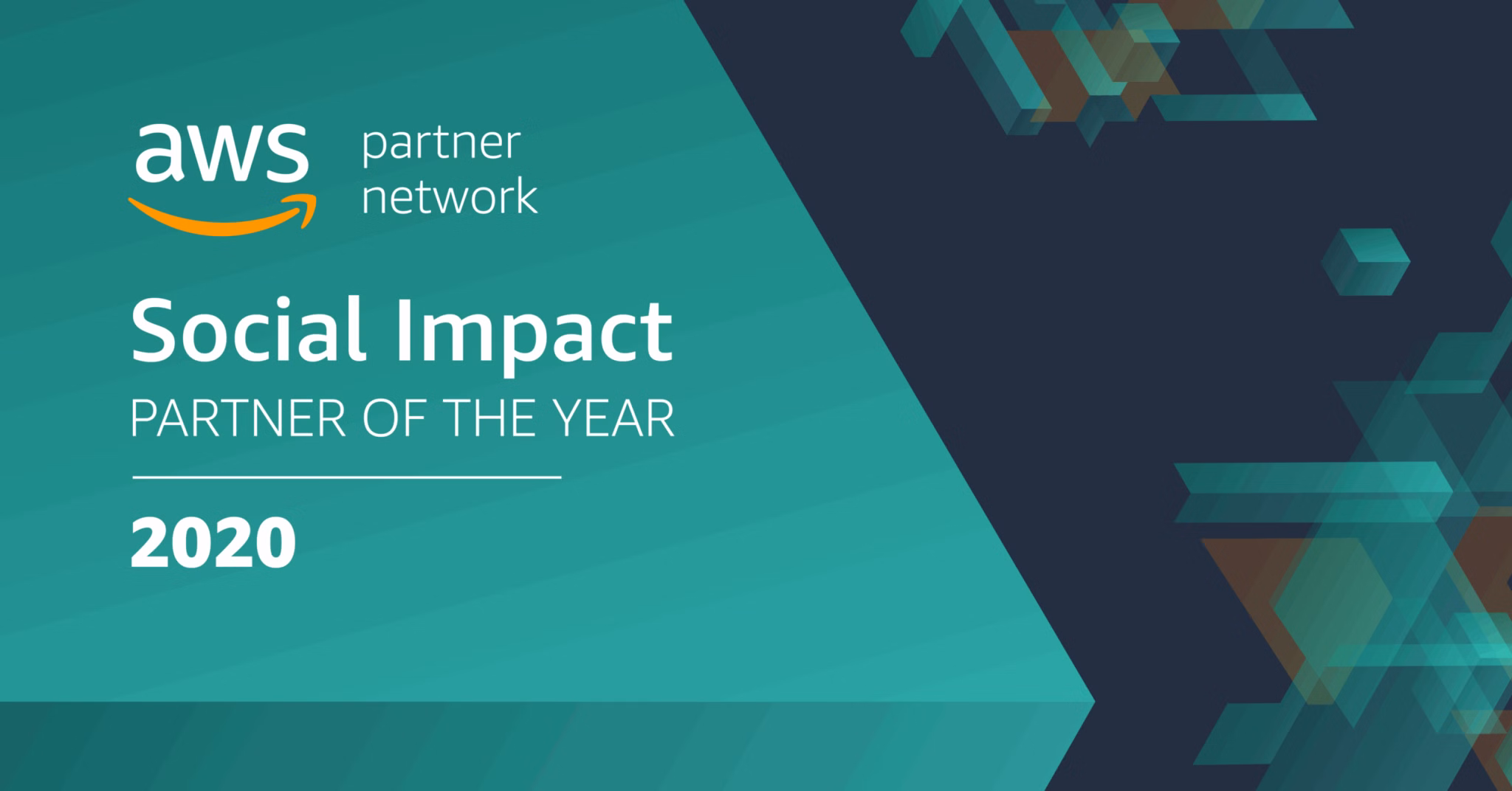 aws partner network

Social Impact

PARTNER OF THE YEAR

2020